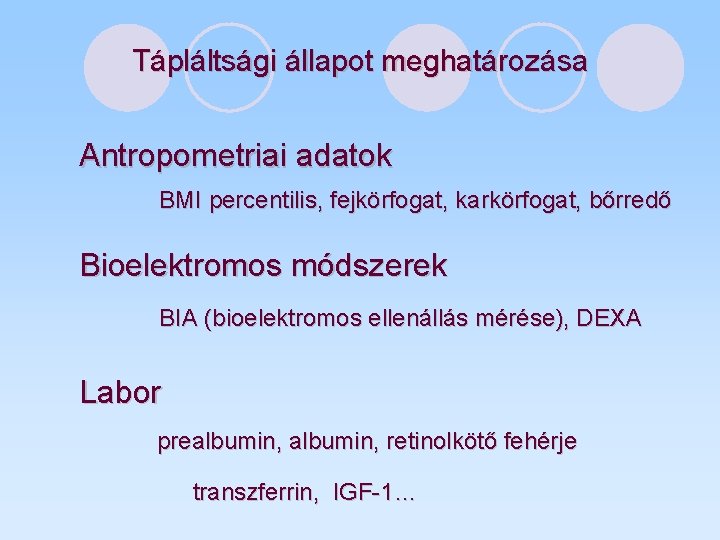 Tápláltsági állapot meghatározása

Antropometriai adatok

BMI percentilis, fejkörfogat, karkörfogat, bőrredő

Bioelektromos módszerek

BIA (bioelektromos ellenállás mérése), DEXA

Labor

prealbumin, albumin, retinolkötő fehérje

transzferrin, IGF-1…